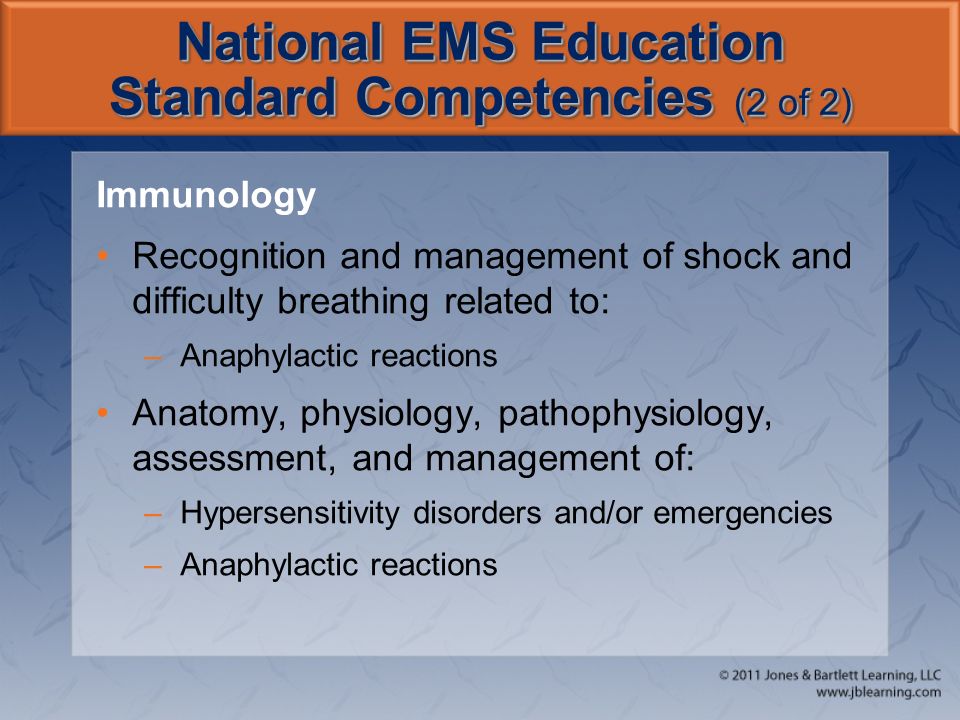 National EMS Education Standard Competencies (2 of 2)

Immunology

• Recognition and management of shock and difficulty breathing related to:
– Anaphylactic reactions

• Anatomy, physiology, pathophysiology, assessment, and management of:
– Hypersensitivity disorders and/or emergencies
– Anaphylactic reactions

© 2011 Jones & Bartlett Learning, LLC
www.jblearning.com